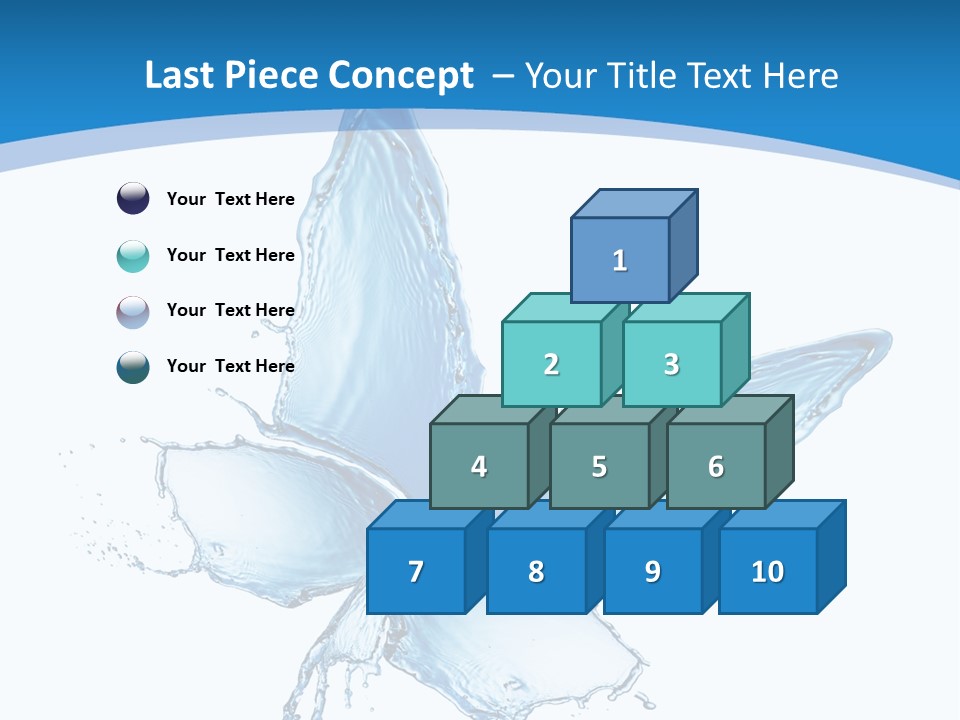 Last Piece Concept – Your Title Text Here

Your Text Here

Your Text Here

Your Text Here

Your Text Here

1
2
3
4
5
6
7
8
9
10